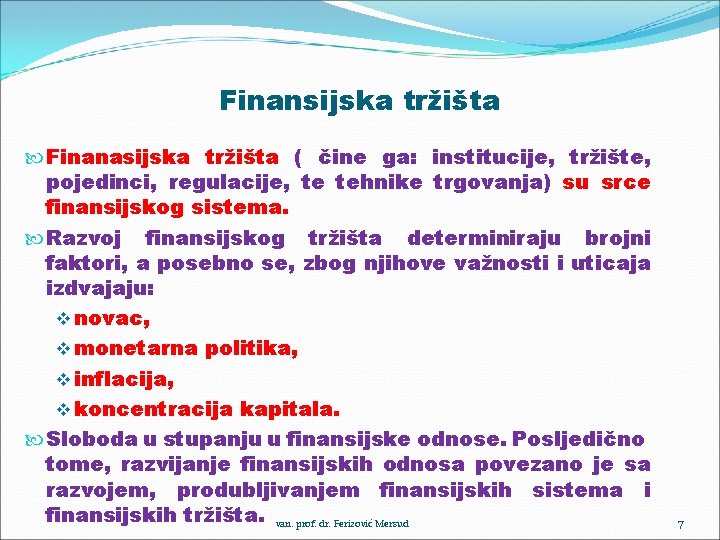 Finansijska tržišta

Finanasijska tržišta ( čine ga: institucije, tržište, pojedinci, regulacije, te tehnike trgovanja) su srce finansijskog sistema.

Razvoj finansijskog tržišta determiniraju brojni faktori, a posebno se, zbog njihove važnosti i uticaja izdvajaju:

novac,

monetarna politika,

inflacija,

koncentracija kapitala.

Sloboda u stupanju u finansijske odnose. Posljedično tome, razvijanje finansijskih odnosa povezano je sa razvojem, produbljivanjem finansijskih sistema i finansijskih tržišta.

van. prof. dr. Ferizović Mersud

7